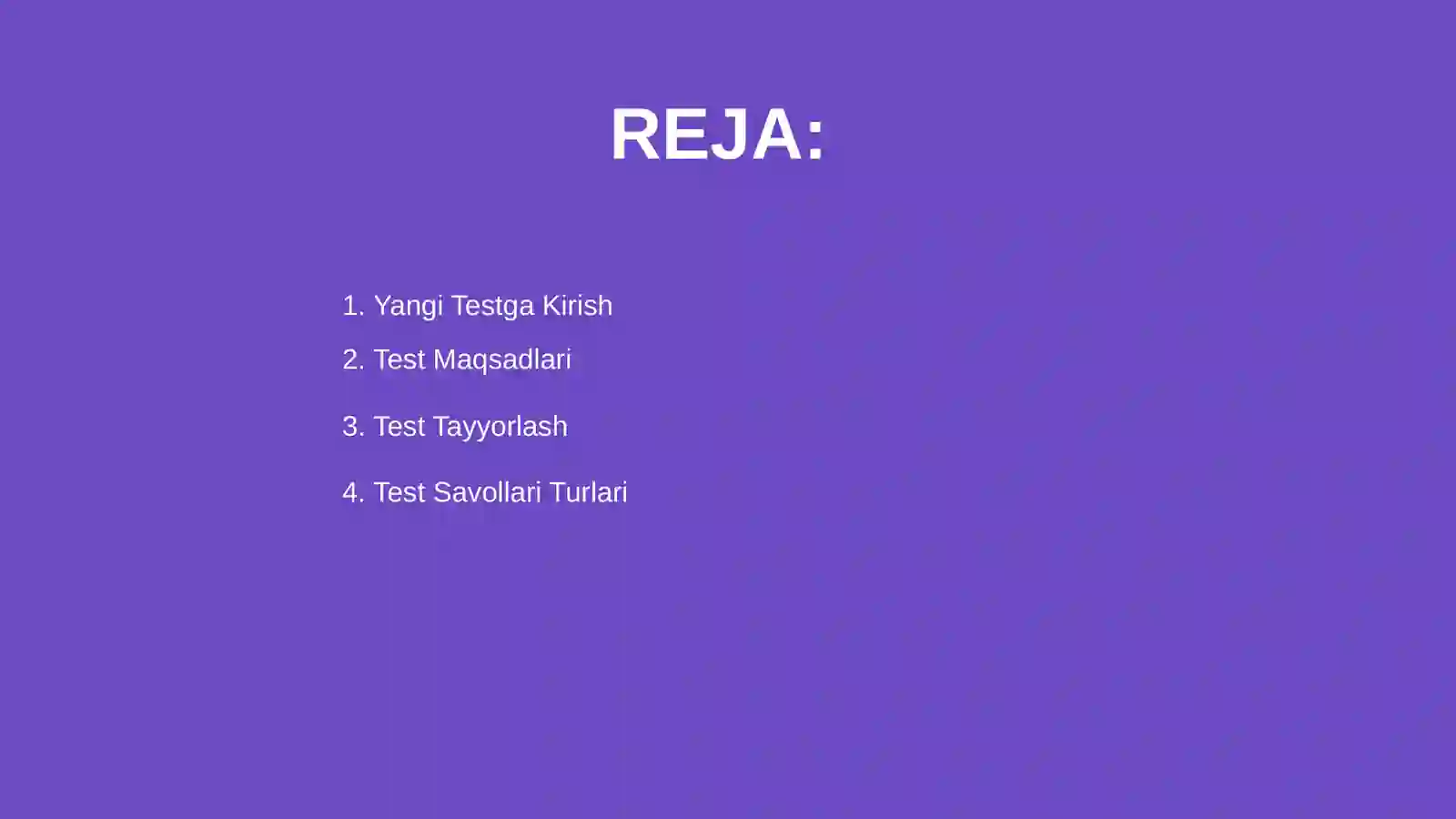 REJA:

1. Yangi Testga Kirish
2. Test Maqsadlari
3. Test Tayyorlash
4. Test Savollari Turlari